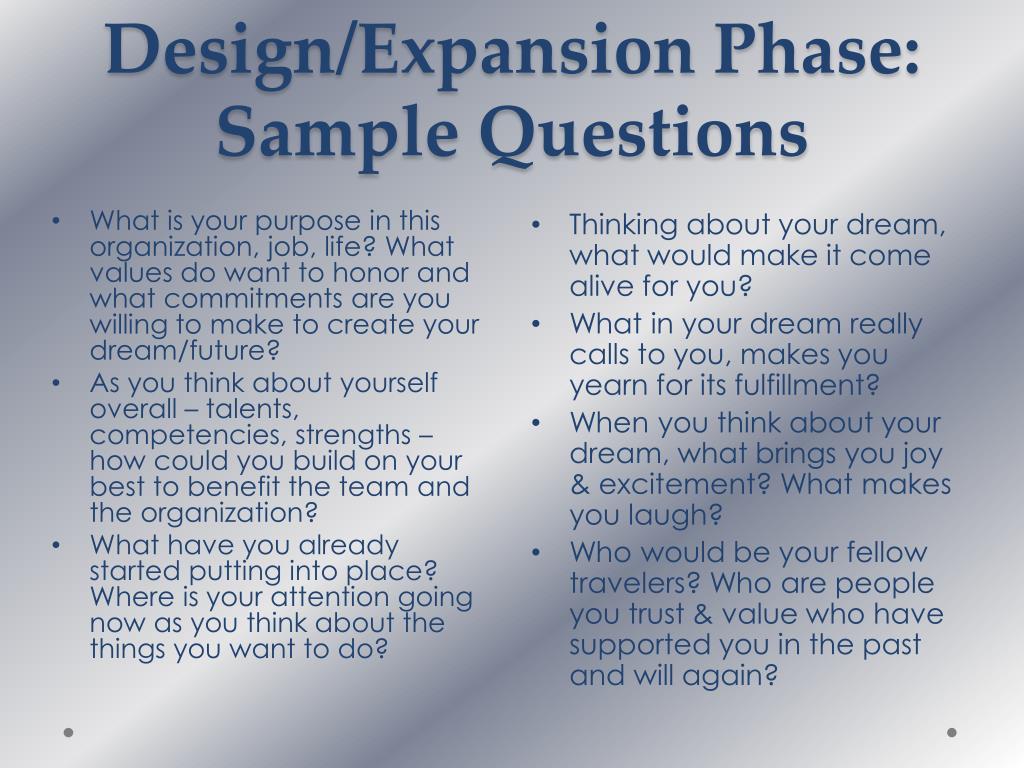 Design/Expansion Phase: Sample Questions

• What is your purpose in this organization, job, life? What values do want to honor and what commitments are you willing to make to create your dream/future?
• As you think about yourself overall – talents, competencies, strengths – how could you build on your best to benefit the team and the organization?
• What have you already started putting into place? Where is your attention going now as you think about the things you want to do?

• Thinking about your dream, what would make it come alive for you?
• What in your dream really calls to you, makes you yearn for its fulfillment?
• When you think about your dream, what brings you joy & excitement? What makes you laugh?
• Who would be your fellow travelers? Who are people you trust & value who have supported you in the past and will again?